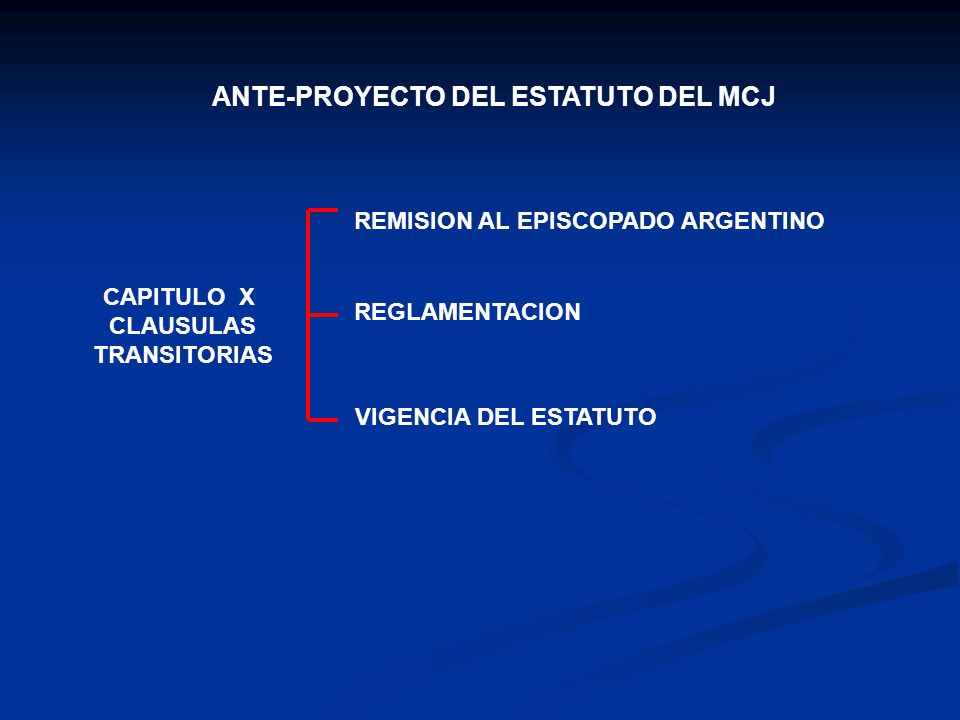 ANTE-PROYECTO DEL ESTATUTO DEL MCJ

CAPITULO X
CLAUSULAS
TRANSITORIAS

REMISION AL EPISCOPADO ARGENTINO

REGLAMENTACION

VIGENCIA DEL ESTATUTO